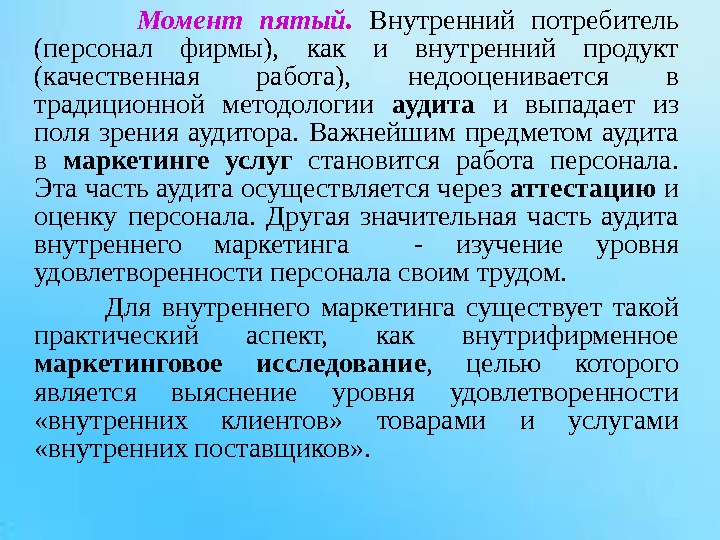 Момент пятый. Внутренний потребитель (персонал фирмы), как и внутренний продукт (качественная работа), недооценивается в традиционной методологии аудита и выпадает из поля зрения аудитора. Важнейшим предметом аудита в маркетинге услуг становится работа персонала. Эта часть аудита осуществляется через аттестацию и оценку персонала. Другая значительная часть аудита внутреннего маркетинга - изучение уровня удовлетворенности персонала своим трудом.

Для внутреннего маркетинга существует такой практический аспект, как внутрифирменное маркетинговое исследование, целью которого является выяснение уровня удовлетворенности «внутренних клиентов» товарами и услугами «внутренних поставщиков».